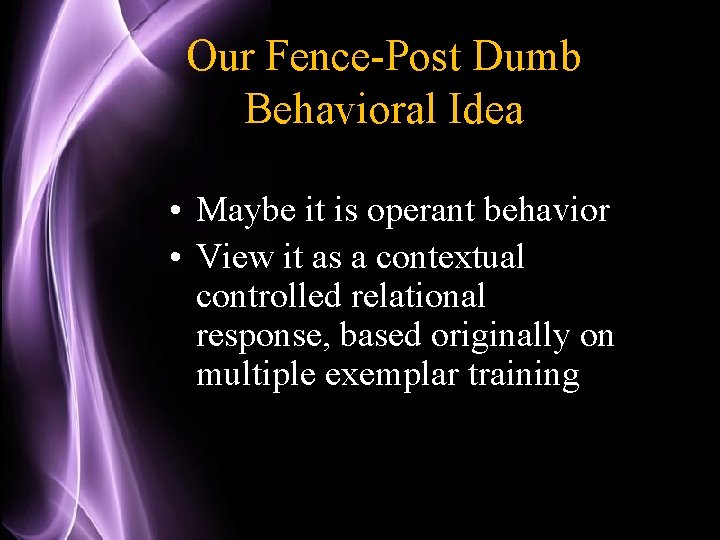 Our Fence-Post Dumb Behavioral Idea

• Maybe it is operant behavior
• View it as a contextual controlled relational response, based originally on multiple exemplar training